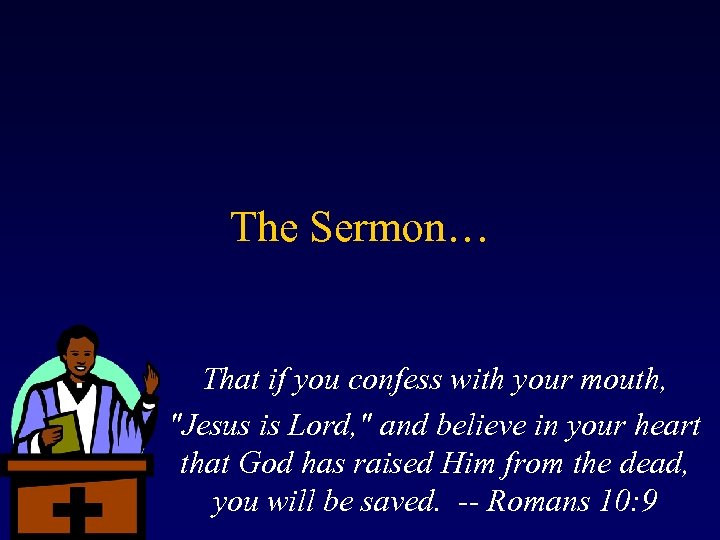 The Sermon…

That if you confess with your mouth, "Jesus is Lord," and believe in your heart that God has raised Him from the dead, you will be saved. -- Romans 10:9